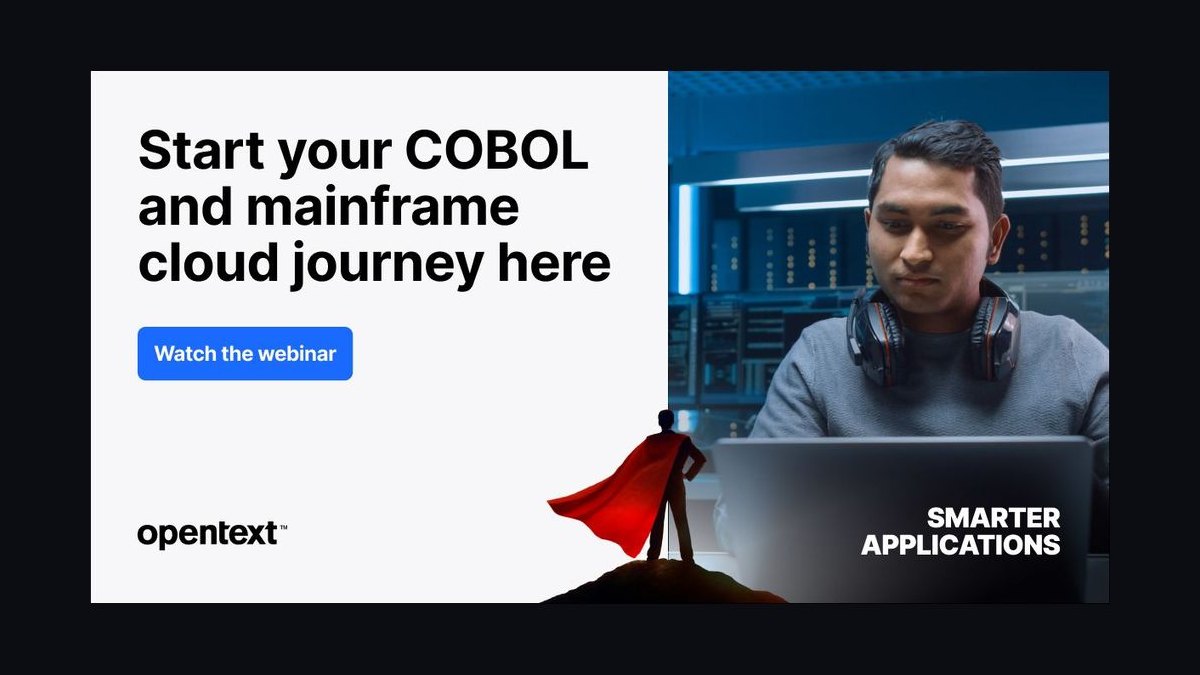 Start your COBOL and mainframe cloud journey here

Watch the webinar

opentext™

SMARTER APPLICATIONS